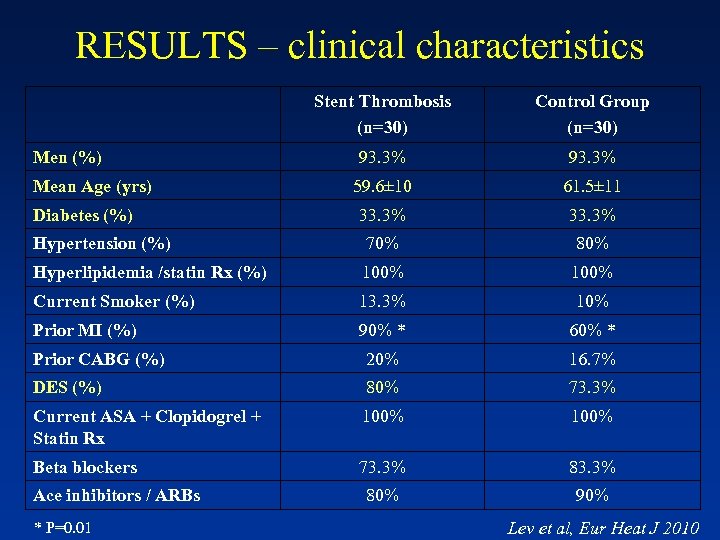 RESULTS – clinical characteristics

| | Stent Thrombosis (n=30) | Control Group (n=30) |
|---|---|---|
| Men (%) | 93.3% | 93.3% |
| Mean Age (yrs) | 59.6±10 | 61.5±11 |
| Diabetes (%) | 33.3% | 33.3% |
| Hypertension (%) | 70% | 80% |
| Hyperlipidemia /statin Rx (%) | 100% | 100% |
| Current Smoker (%) | 13.3% | 10% |
| Prior MI (%) | 90% * | 60% * |
| Prior CABG (%) | 20% | 16.7% |
| DES (%) | 80% | 73.3% |
| Current ASA + Clopidogrel + Statin Rx | 100% | 100% |
| Beta blockers | 73.3% | 83.3% |
| Ace inhibitors / ARBs | 80% | 90% |

* P=0.01

Lev et al, Eur Heat J 2010